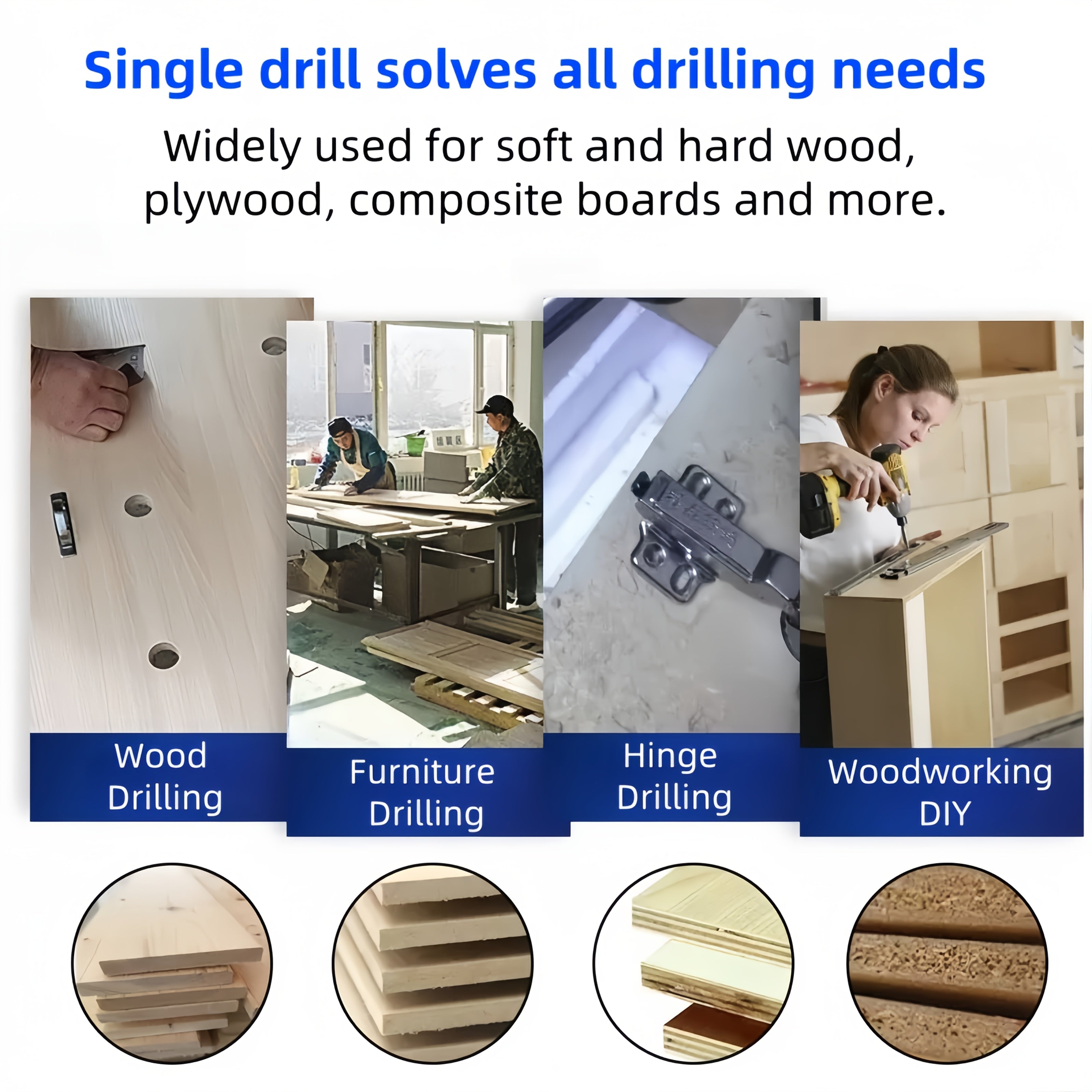 Single drill solves all drilling needs

Widely used for soft and hard wood, plywood, composite boards and more.

Wood Drilling

Furniture Drilling

Hinge Drilling

Woodworking DIY